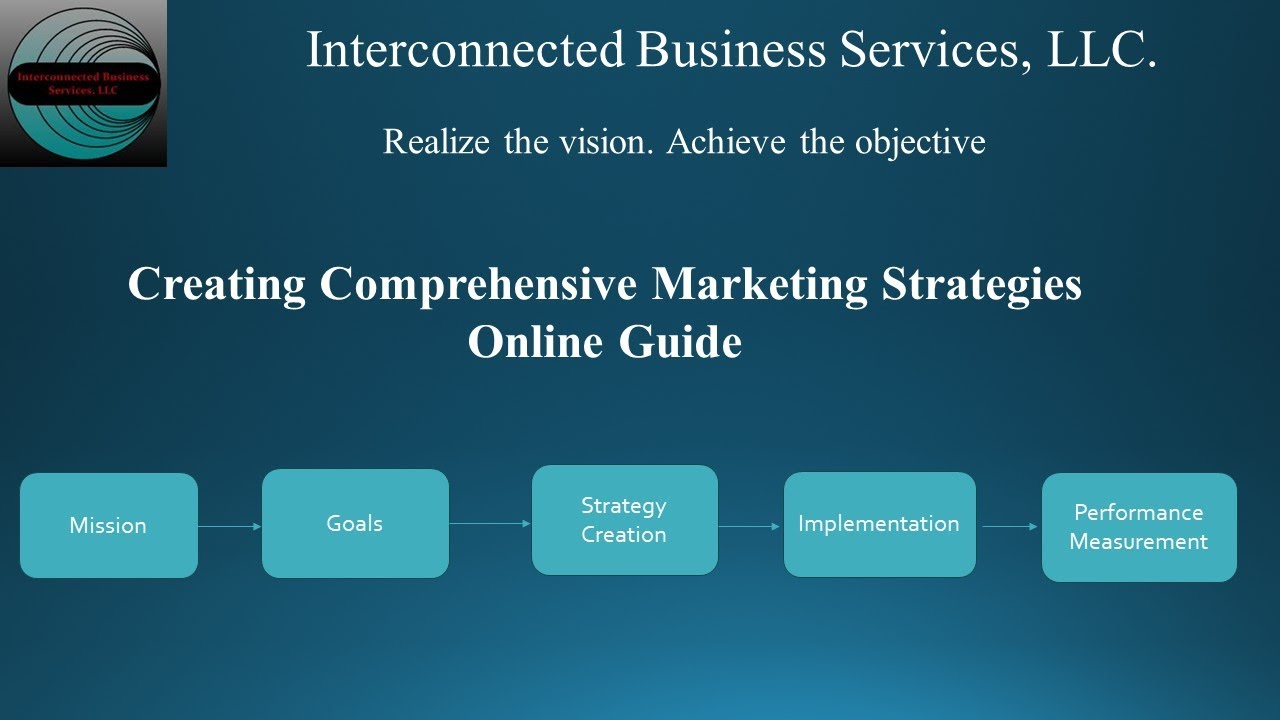 Interconnected Business Services, LLC

Interconnected Business Services, LLC.

Realize the vision. Achieve the objective

Creating Comprehensive Marketing Strategies
Online Guide

Mission

Goals

Strategy Creation

Implementation

Performance Measurement